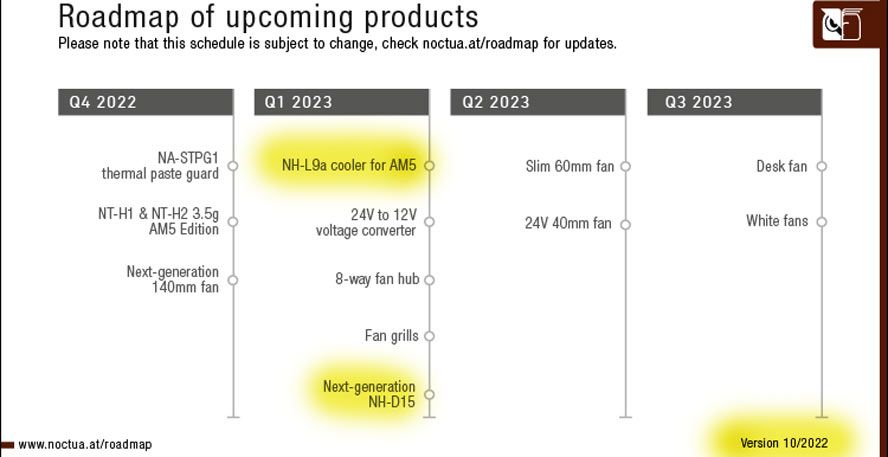 Roadmap of upcoming products
Please note that this schedule is subject to change, check noctua.at/roadmap for updates.

Q4 2022

NA-STPG1 thermal paste guard

NT-H1 & NT-H2 3.5g AM5 Edition

Next-generation 140mm fan

Q1 2023

NH-L9a cooler for AM5

24V to 12V voltage converter

8-way fan hub

Fan grills

Next-generation NH-D15

Q2 2023

Slim 60mm fan

24V 40mm fan

Q3 2023

Desk fan

White fans

www.noctua.at/roadmap

Version 10/2022